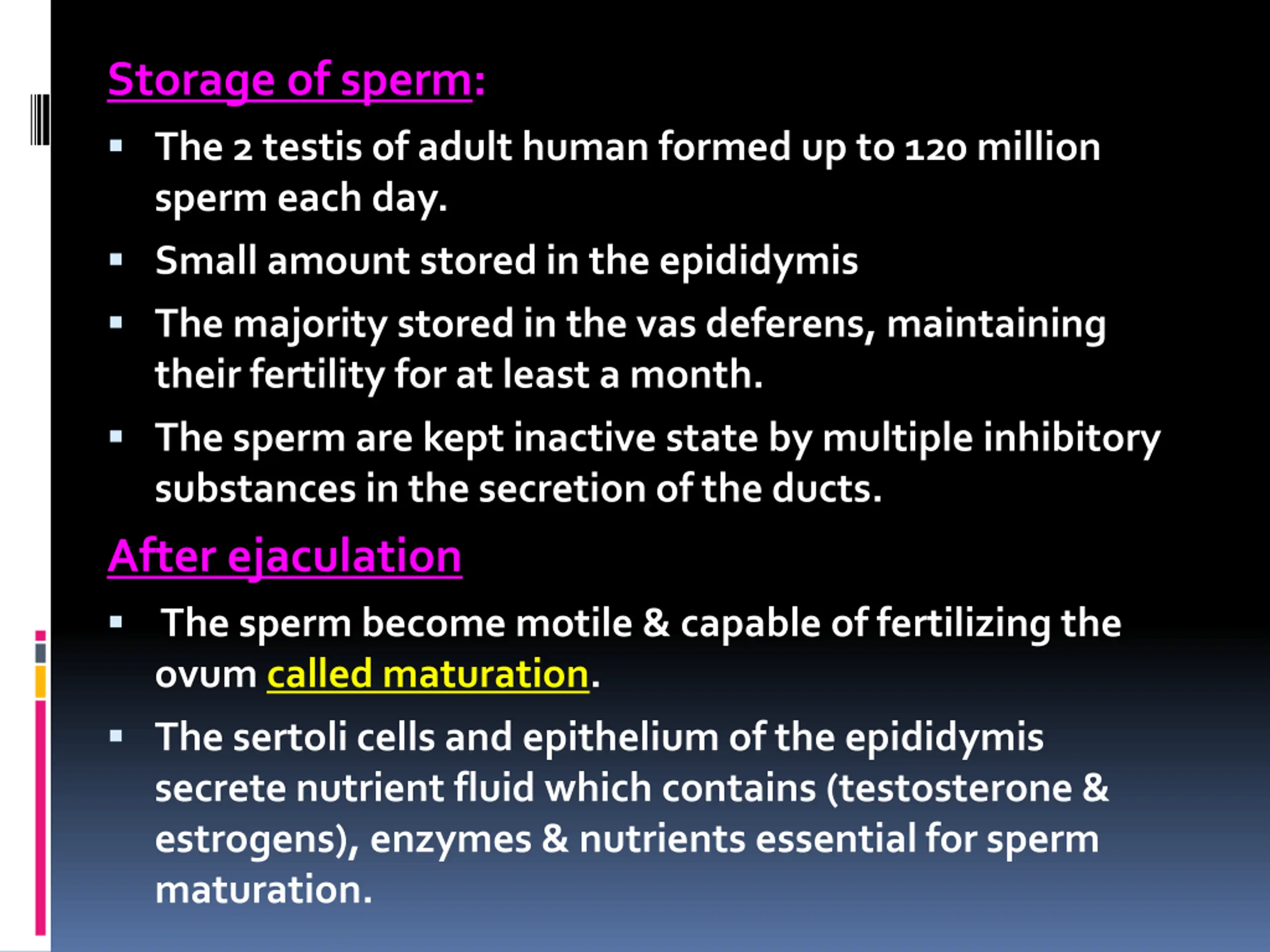 Storage of sperm:

▪ The 2 testis of adult human formed up to 120 million sperm each day.

▪ Small amount stored in the epididymis

▪ The majority stored in the vas deferens, maintaining their fertility for at least a month.

▪ The sperm are kept inactive state by multiple inhibitory substances in the secretion of the ducts.

After ejaculation

▪ The sperm become motile & capable of fertilizing the ovum called maturation.

▪ The sertoli cells and epithelium of the epididymis secrete nutrient fluid which contains (testosterone & estrogens), enzymes & nutrients essential for sperm maturation.